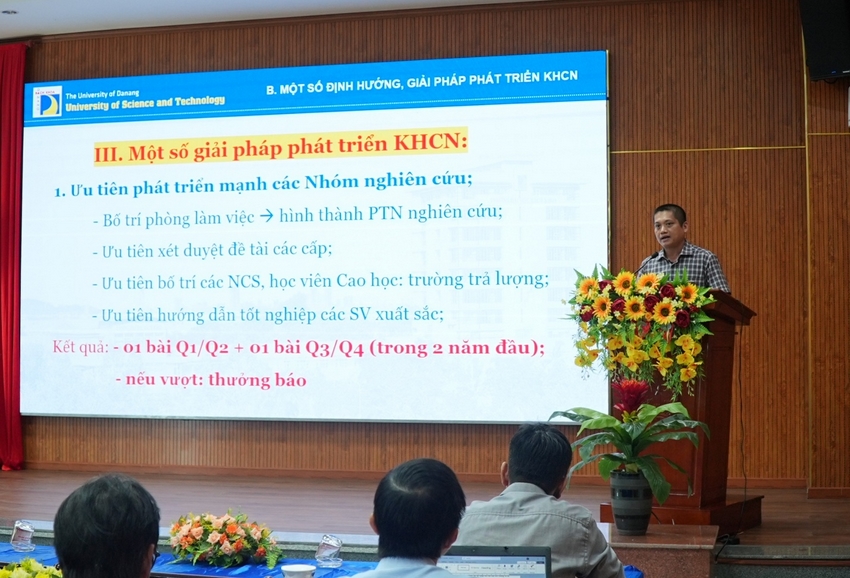 The University of Danang
University of Science and Technology

B. MỘT SỐ ĐỊNH HƯỚNG, GIẢI PHÁP PHÁT TRIỂN KHCN

III. Một số giải pháp phát triển KHCN:

1. Ưu tiên phát triển mạnh các Nhóm nghiên cứu;

- Bố trí phòng làm việc → hình thành PTN nghiên cứu;

- Ưu tiên xét duyệt đề tài các cấp;

- Ưu tiên bố trí các NCS, học viên Cao học: trường trả lượng;

- Ưu tiên hướng dẫn tốt nghiệp các SV xuất sắc;

Kết quả: - 01 bài Q1/Q2 + 01 bài Q3/Q4 (trong 2 năm đầu);

- nếu vượt: thưởng báo